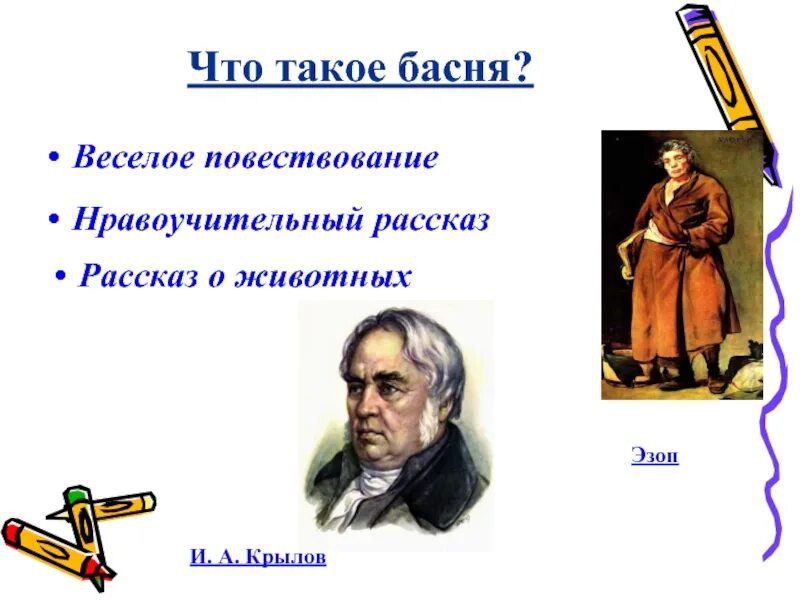 Что такое басня?

• Веселое повествование

• Нравоучительный рассказ

• Рассказ о животных

Эзоп

И. А. Крылов